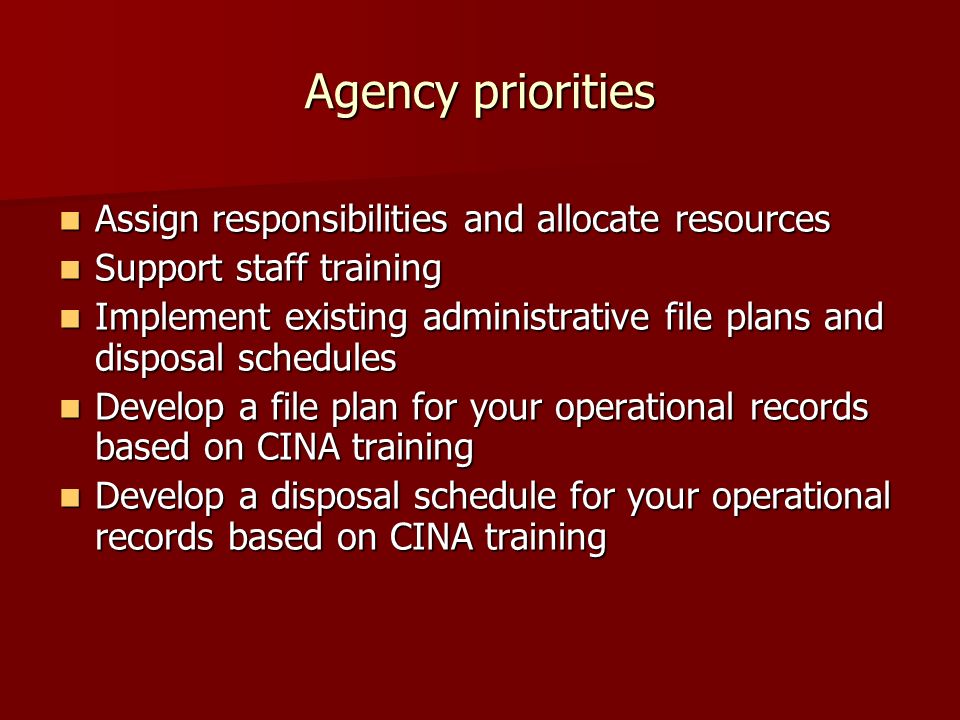 Agency priorities

- Assign responsibilities and allocate resources
- Support staff training
- Implement existing administrative file plans and disposal schedules
- Develop a file plan for your operational records based on CINA training
- Develop a disposal schedule for your operational records based on CINA training